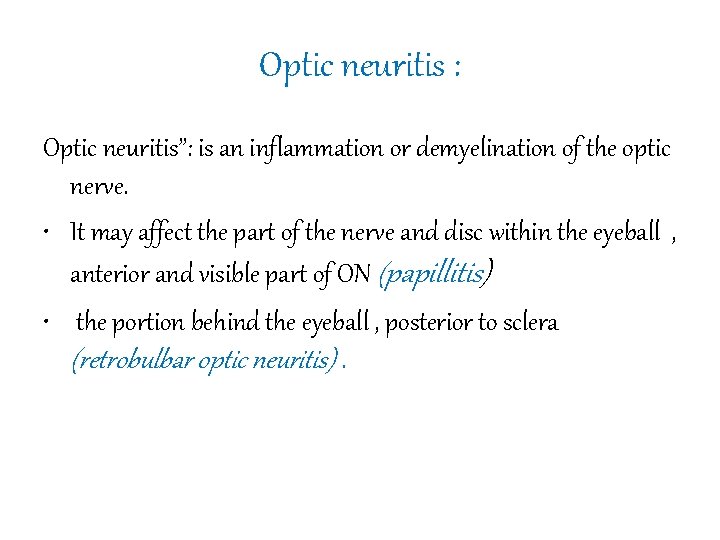 Optic neuritis :

Optic neuritis": is an inflammation or demyelination of the optic nerve.

• It may affect the part of the nerve and disc within the eyeball , anterior and visible part of ON (papillitis)

• the portion behind the eyeball , posterior to sclera (retrobulbar optic neuritis) .